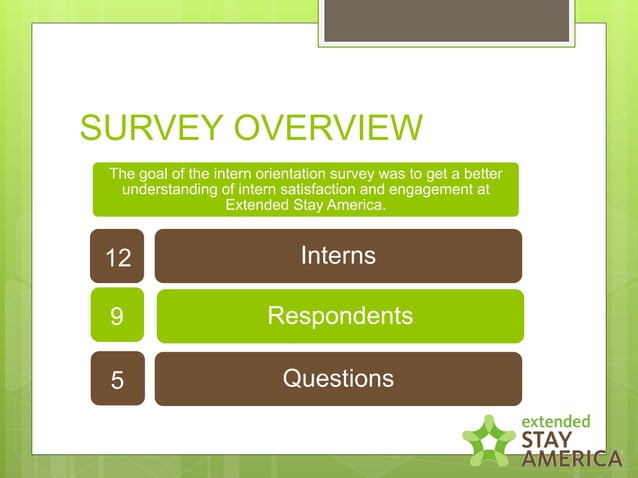 SURVEY OVERVIEW

The goal of the intern orientation survey was to get a better understanding of intern satisfaction and engagement at Extended Stay America.

12 Interns

9 Respondents

5 Questions

extended STAY AMERICA